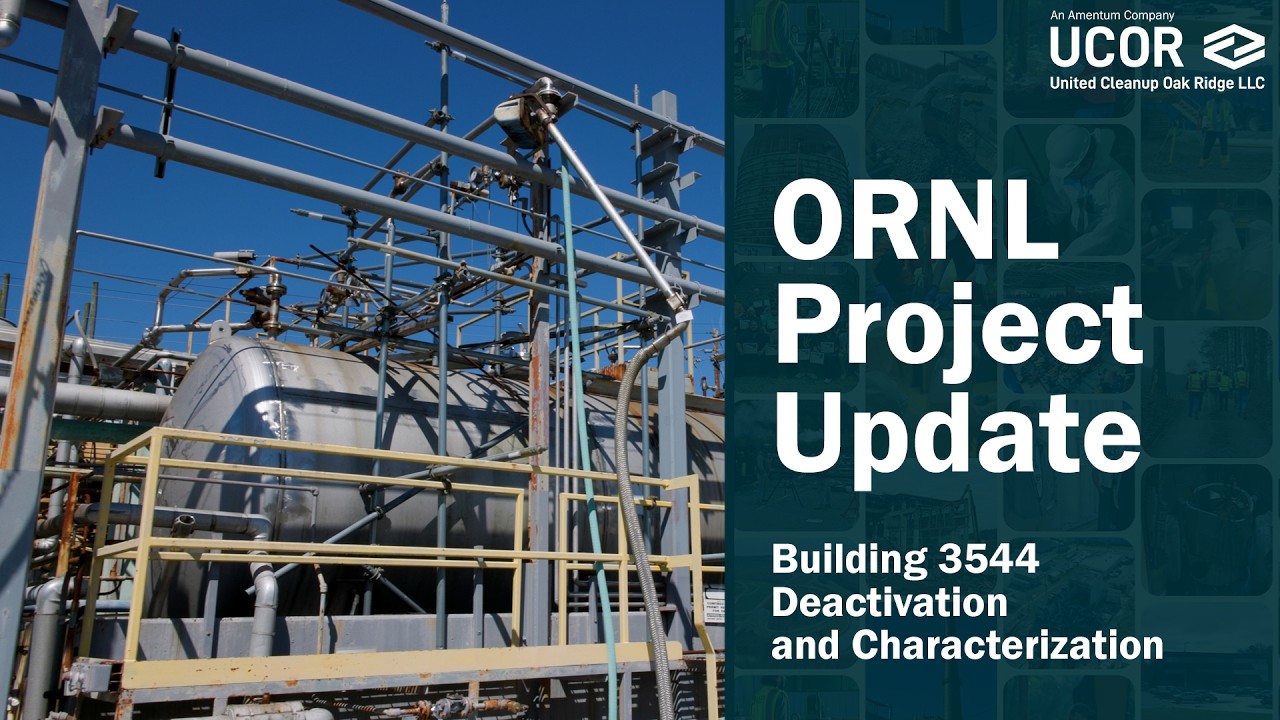 An Amentum Company
UCOR
United Cleanup Oak Ridge LLC

ORNL Project Update

Building 3544 Deactivation and Characterization